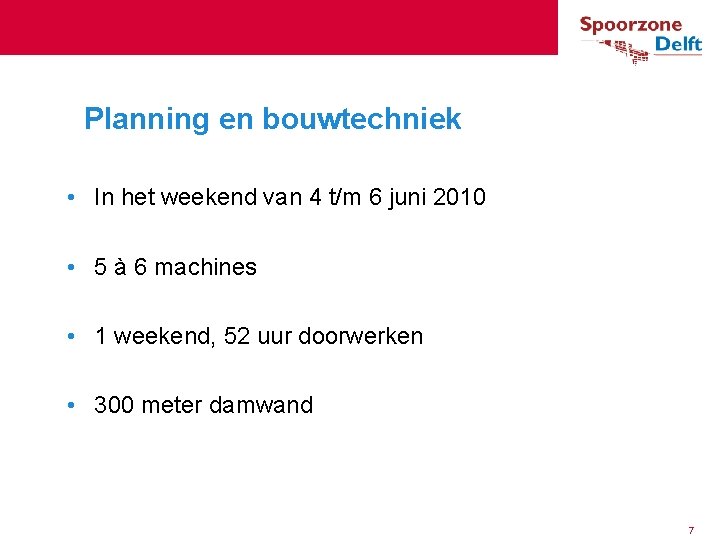 Spoorzone Delft

Planning en bouwtechniek

• In het weekend van 4 t/m 6 juni 2010

• 5 à 6 machines

• 1 weekend, 52 uur doorwerken

• 300 meter damwand

7